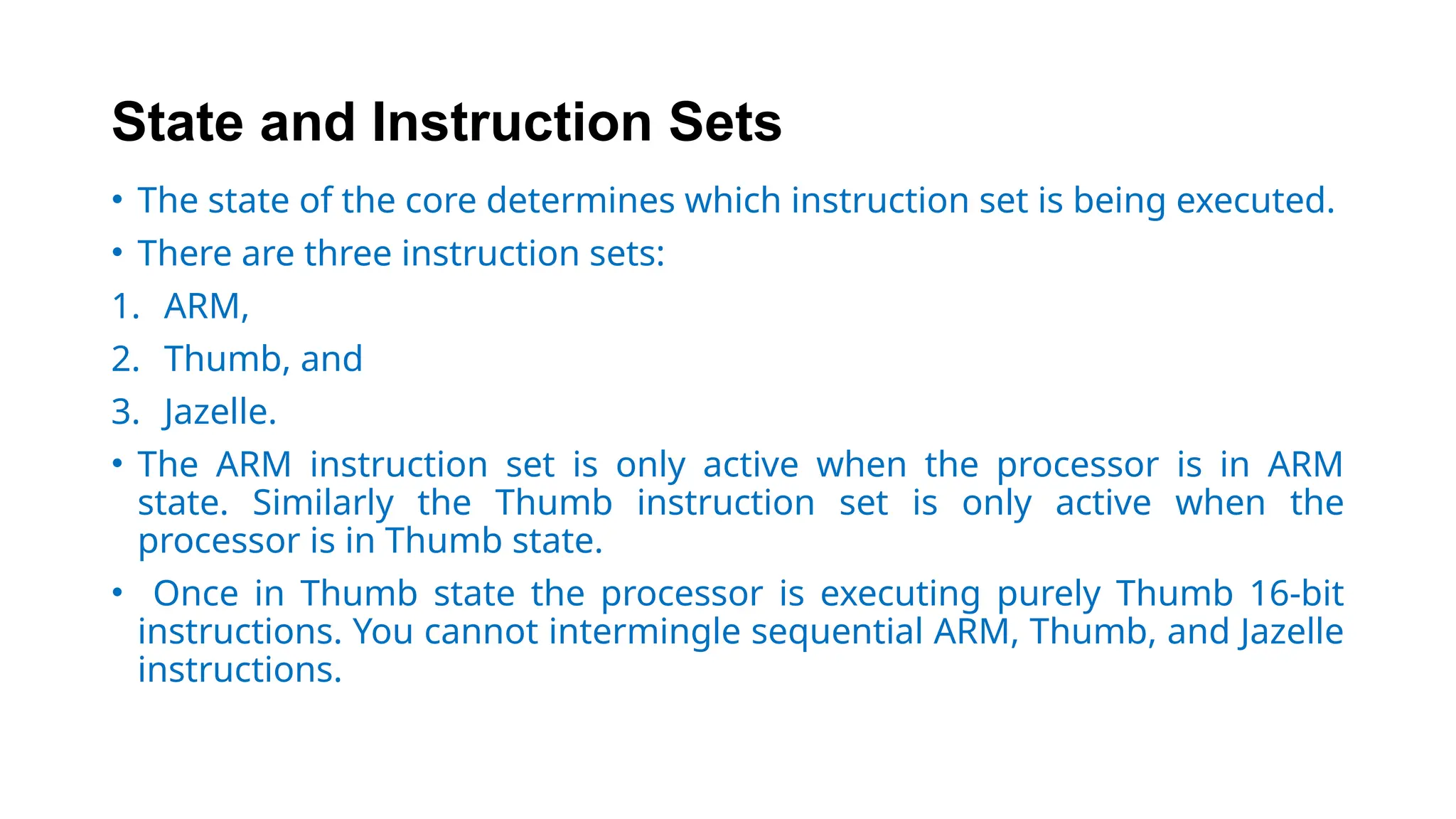 State and Instruction Sets

• The state of the core determines which instruction set is being executed.

• There are three instruction sets:

1. ARM,

2. Thumb, and

3. Jazelle.

• The ARM instruction set is only active when the processor is in ARM state. Similarly the Thumb instruction set is only active when the processor is in Thumb state.

• Once in Thumb state the processor is executing purely Thumb 16-bit instructions. You cannot intermingle sequential ARM, Thumb, and Jazelle instructions.